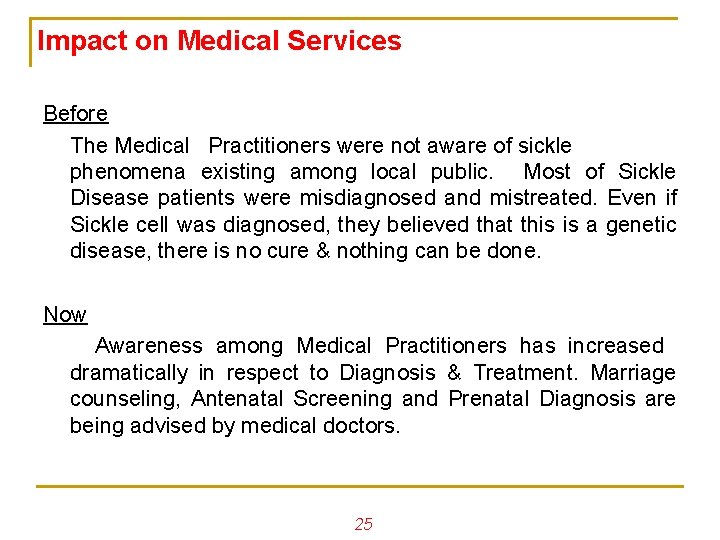 Impact on Medical Services

Before

The Medical Practitioners were not aware of sickle phenomena existing among local public. Most of Sickle Disease patients were misdiagnosed and mistreated. Even if Sickle cell was diagnosed, they believed that this is a genetic disease, there is no cure & nothing can be done.

Now

Awareness among Medical Practitioners has increased dramatically in respect to Diagnosis & Treatment. Marriage counseling, Antenatal Screening and Prenatal Diagnosis are being advised by medical doctors.

25